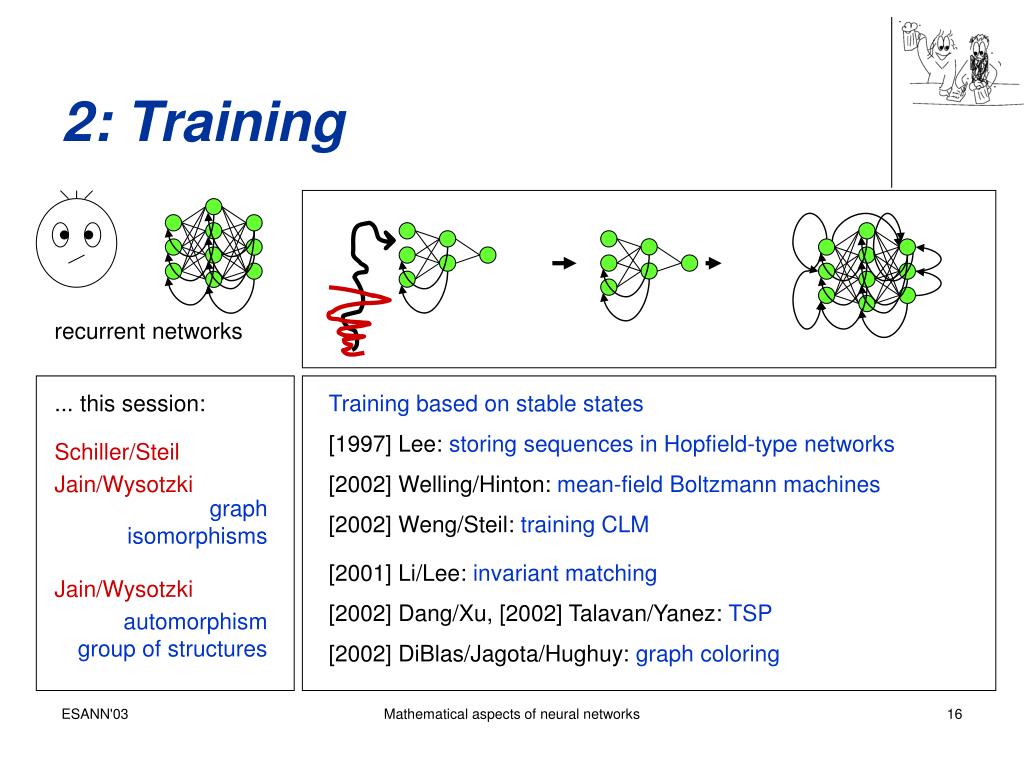 2: Training

recurrent networks

... this session:

Schiller/Steil

Jain/Wysotzki
graph isomorphisms

Jain/Wysotzki
automorphism group of structures

Training based on stable states

[1997] Lee: storing sequences in Hopfield-type networks

[2002] Welling/Hinton: mean-field Boltzmann machines

[2002] Weng/Steil: training CLM

[2001] Li/Lee: invariant matching

[2002] Dang/Xu, [2002] Talavan/Yanez: TSP

[2002] DiBlas/Jagota/Hughuy: graph coloring

ESANN'03

Mathematical aspects of neural networks

16